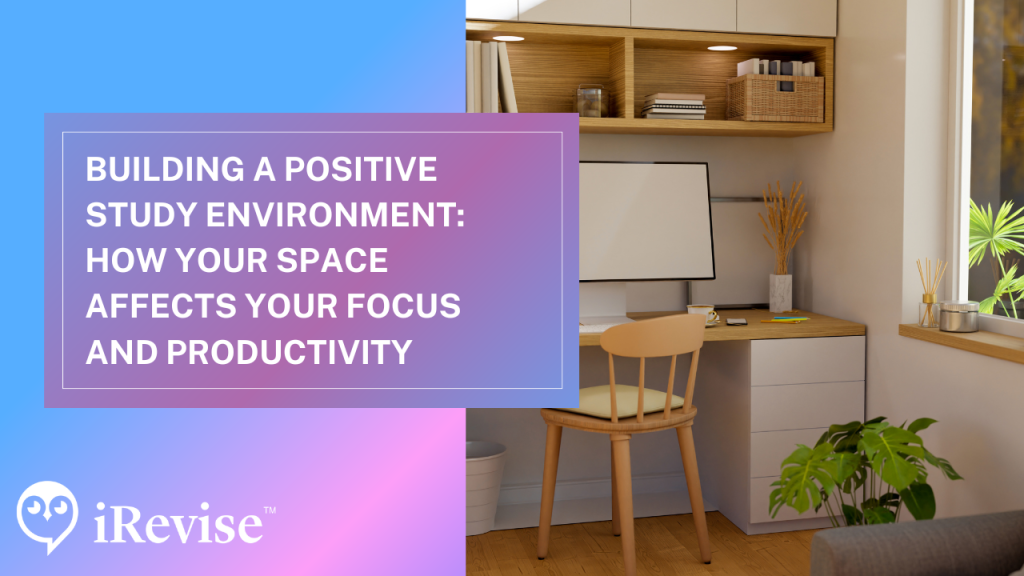 BUILDING A POSITIVE STUDY ENVIRONMENT: HOW YOUR SPACE AFFECTS YOUR FOCUS AND PRODUCTIVITY

iRevise™